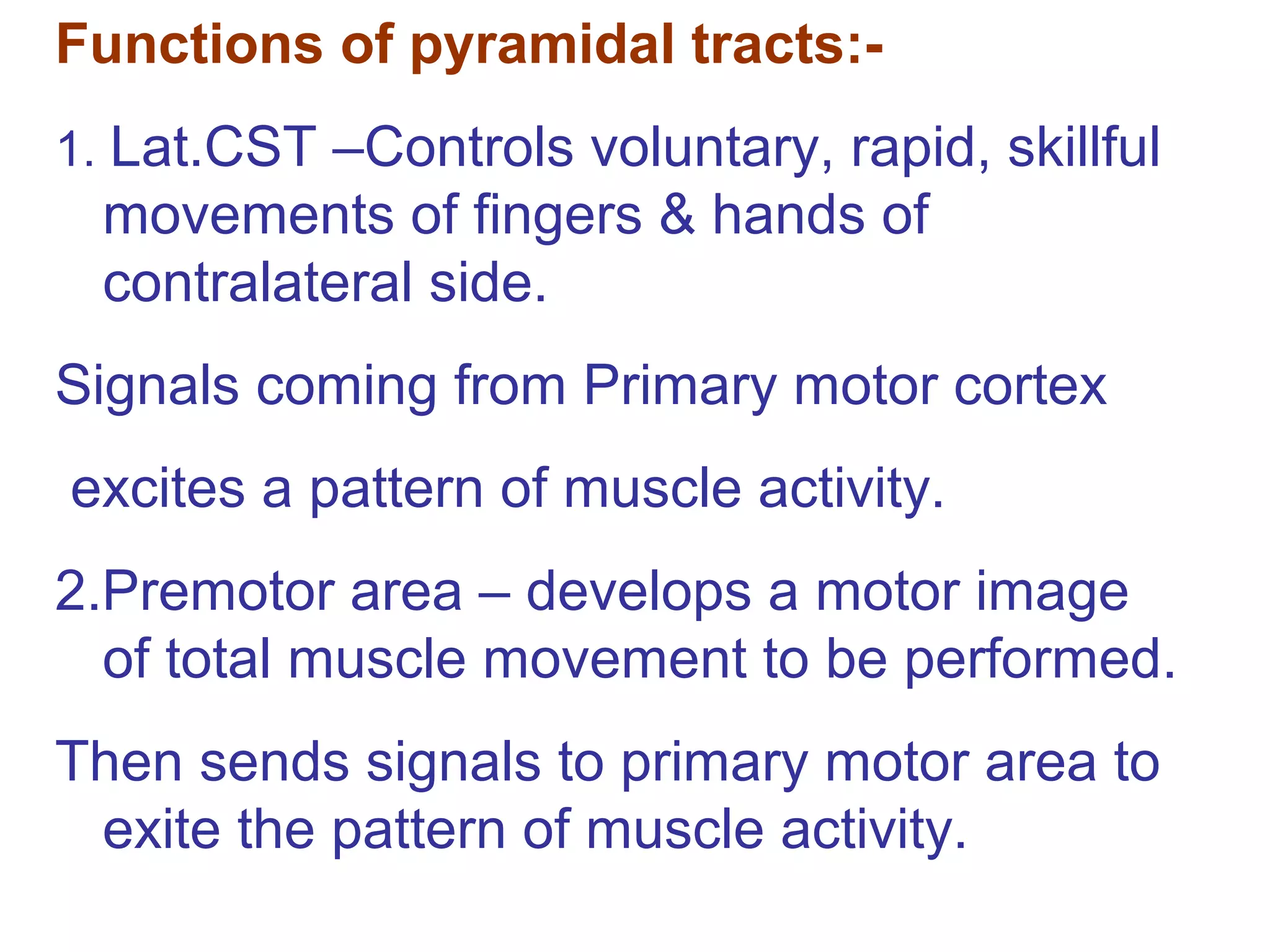 Functions of pyramidal tracts:-

1. Lat.CST –Controls voluntary, rapid, skillful movements of fingers & hands of contralateral side.

Signals coming from Primary motor cortex

excites a pattern of muscle activity.

2.Premotor area – develops a motor image of total muscle movement to be performed.

Then sends signals to primary motor area to exite the pattern of muscle activity.